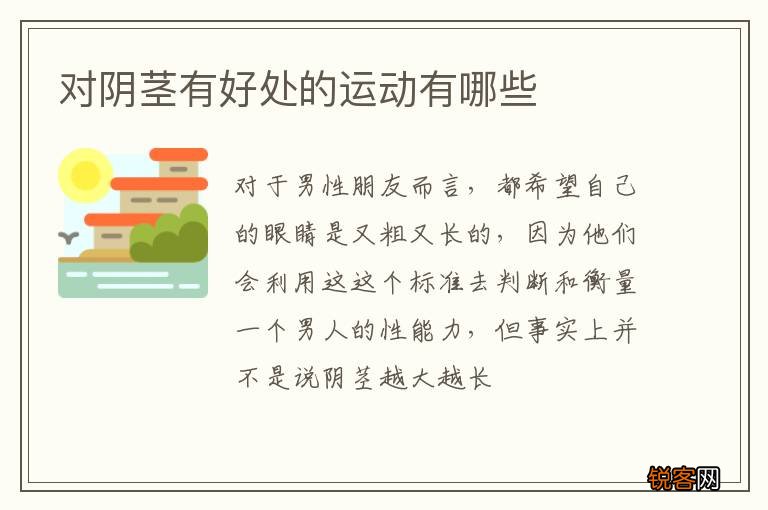 对阴茎有好处的运动有哪些

对于男性朋友而言，都希望自己的眼睛是又粗又长的，因为他们会利用这这个标准去判断和衡量一个男人的性能力，但事实上并不是说阴茎越大越长

锐客网